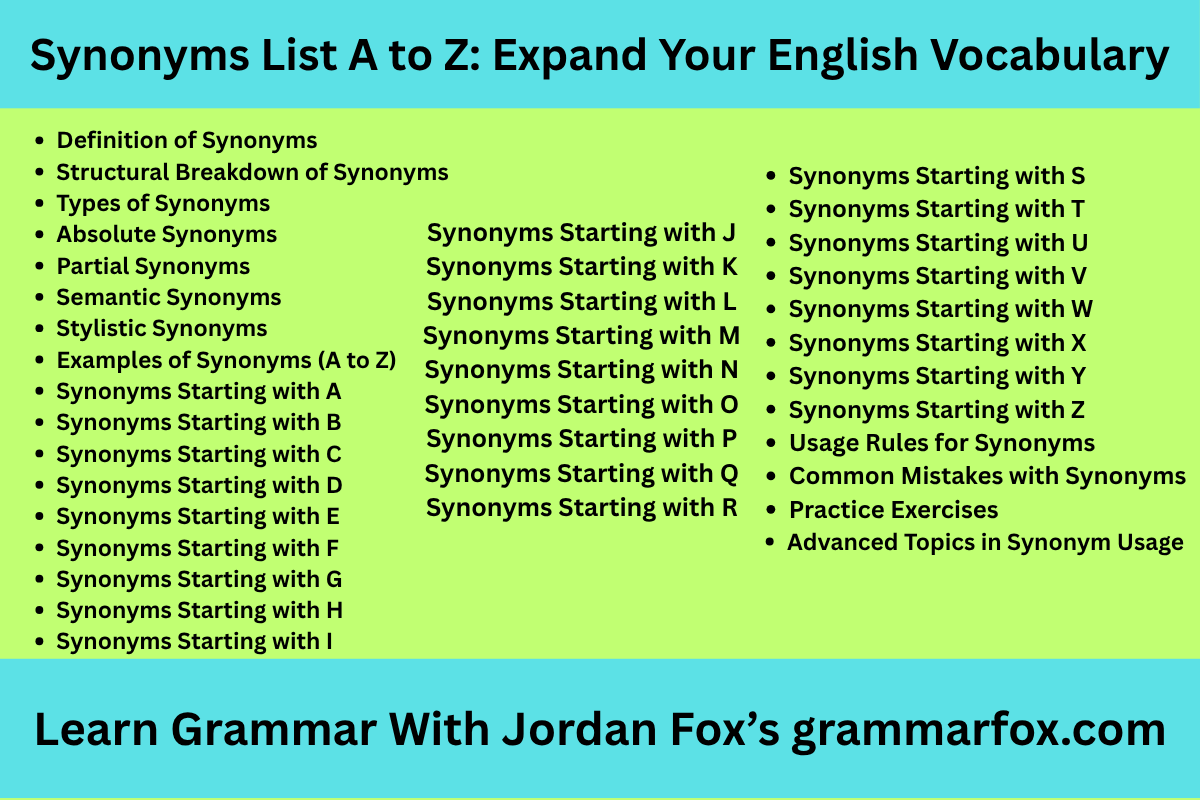 Synonyms List A to Z: Expand Your English Vocabulary

- Definition of Synonyms
- Structural Breakdown of Synonyms
- Types of Synonyms
- Absolute Synonyms
- Partial Synonyms
- Semantic Synonyms
- Stylistic Synonyms
- Examples of Synonyms (A to Z)
- Synonyms Starting with A
- Synonyms Starting with B
- Synonyms Starting with C
- Synonyms Starting with D
- Synonyms Starting with E
- Synonyms Starting with F
- Synonyms Starting with G
- Synonyms Starting with H
- Synonyms Starting with I

Synonyms Starting with J
Synonyms Starting with K
Synonyms Starting with L
Synonyms Starting with M
Synonyms Starting with N
Synonyms Starting with O
Synonyms Starting with P
Synonyms Starting with Q
Synonyms Starting with R

- Synonyms Starting with S
- Synonyms Starting with T
- Synonyms Starting with U
- Synonyms Starting with V
- Synonyms Starting with W
- Synonyms Starting with X
- Synonyms Starting with Y
- Synonyms Starting with Z
- Usage Rules for Synonyms
- Common Mistakes with Synonyms
- Practice Exercises
- Advanced Topics in Synonym Usage

Learn Grammar With Jordan Fox's grammarfox.com